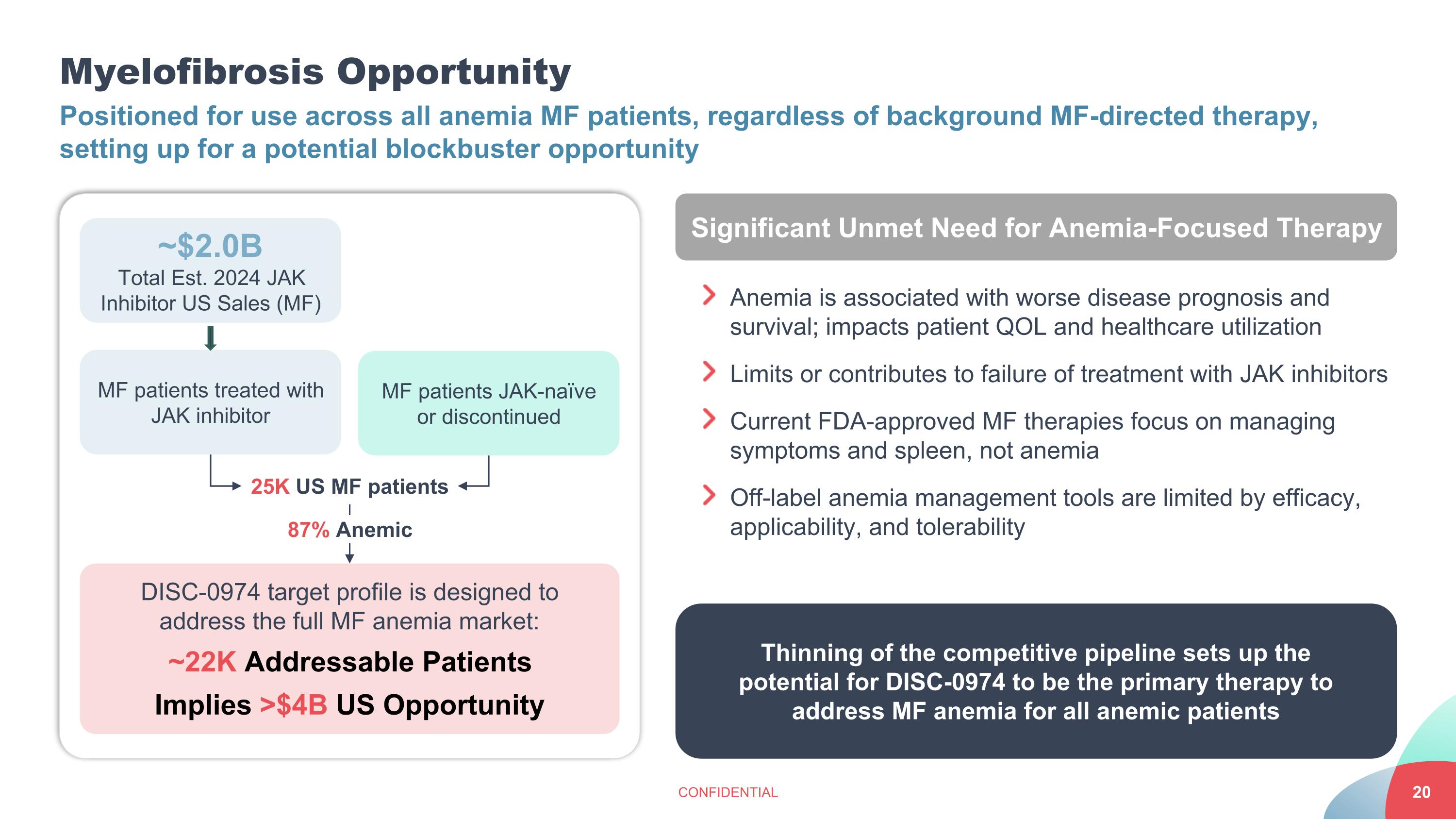 Myelofibrosis Opportunity

Positioned for use across all anemia MF patients, regardless of background MF-directed therapy, setting up for a potential blockbuster opportunity

~$2.0B
Total Est. 2024 JAK Inhibitor US Sales (MF)

MF patients treated with JAK inhibitor

MF patients JAK-naïve or discontinued

25K US MF patients

87% Anemic

DISC-0974 target profile is designed to address the full MF anemia market:

~22K Addressable Patients

Implies >$4B US Opportunity

Significant Unmet Need for Anemia-Focused Therapy

Anemia is associated with worse disease prognosis and survival; impacts patient QOL and healthcare utilization

Limits or contributes to failure of treatment with JAK inhibitors

Current FDA-approved MF therapies focus on managing symptoms and spleen, not anemia

Off-label anemia management tools are limited by efficacy, applicability, and tolerability

Thinning of the competitive pipeline sets up the potential for DISC-0974 to be the primary therapy to address MF anemia for all anemic patients

CONFIDENTIAL

20